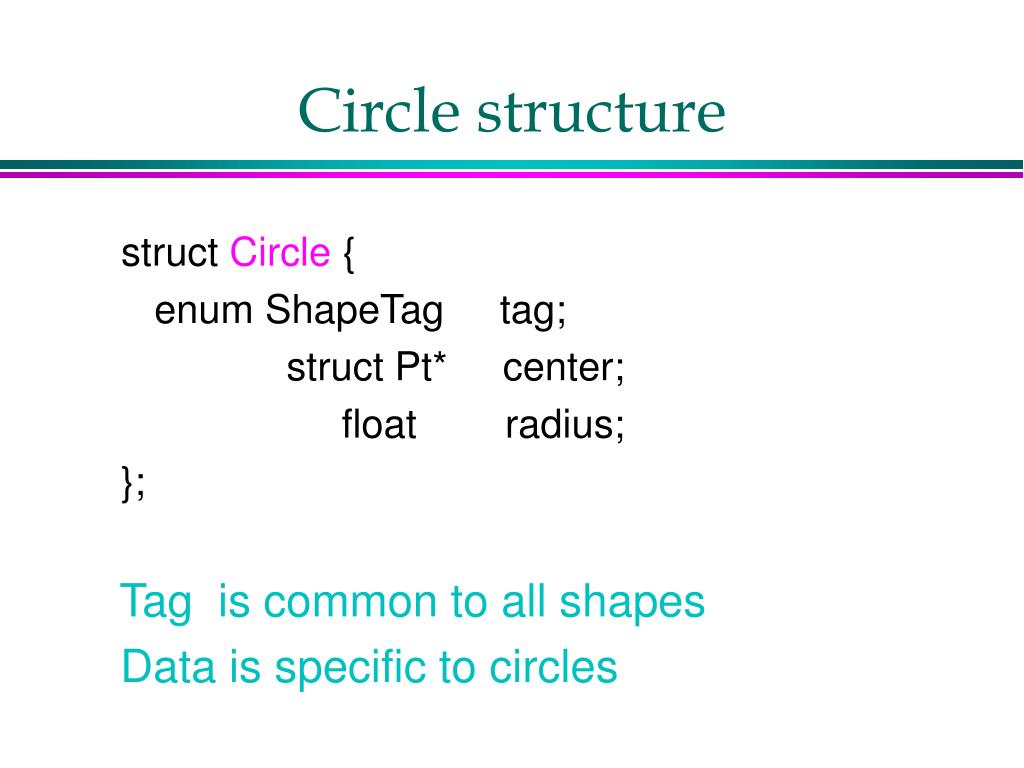 Circle structure

struct Circle {
enum ShapeTag tag;
struct Pt* center;
float radius;
};

Tag is common to all shapes
Data is specific to circles